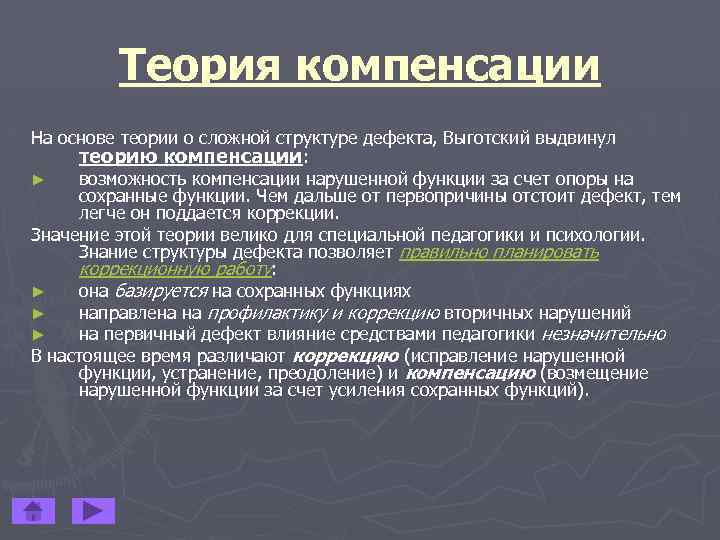 Теория компенсации

На основе теории о сложной структуре дефекта, Выготский выдвинул теорию компенсации:

► возможность компенсации нарушенной функции за счет опоры на сохранные функции. Чем дальше от первопричины отстоит дефект, тем легче он поддается коррекции.

Значение этой теории велико для специальной педагогики и психологии. Знание структуры дефекта позволяет правильно планировать коррекционную работу:

► она базируется на сохранных функциях

► направлена на профилактику и коррекцию вторичных нарушений

► на первичный дефект влияние средствами педагогики незначительно

В настоящее время различают коррекцию (исправление нарушенной функции, устранение, преодоление) и компенсацию (возмещение нарушенной функции за счет усиления сохранных функций).